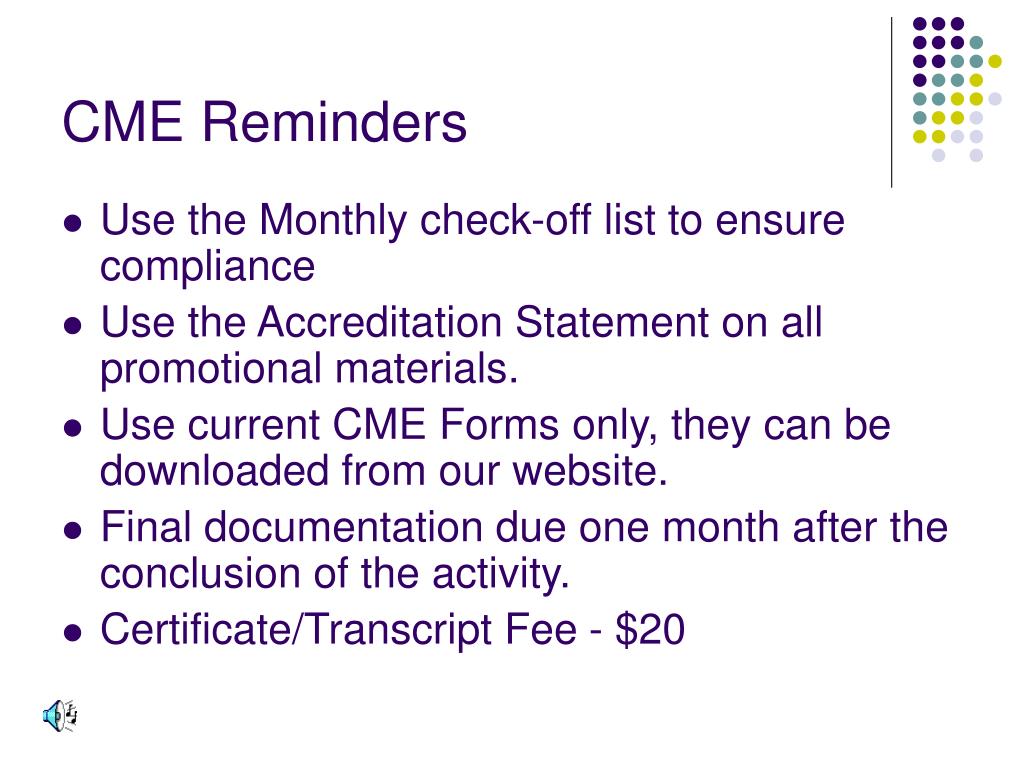 CME Reminders

- Use the Monthly check-off list to ensure compliance
- Use the Accreditation Statement on all promotional materials.
- Use current CME Forms only, they can be downloaded from our website.
- Final documentation due one month after the conclusion of the activity.
- Certificate/Transcript Fee - \$20